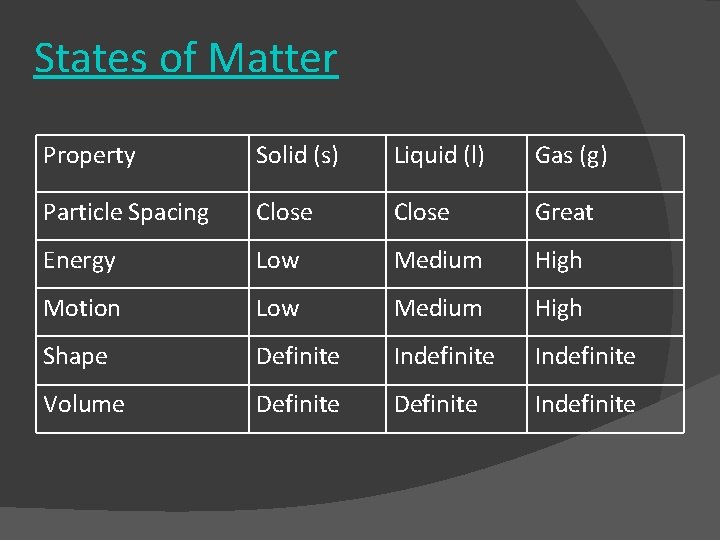 States of Matter

| Property | Solid (s) | Liquid (l) | Gas (g) |
|---|---|---|---|
| Particle Spacing | Close | Close | Great |
| Energy | Low | Medium | High |
| Motion | Low | Medium | High |
| Shape | Definite | Indefinite | Indefinite |
| Volume | Definite | Definite | Indefinite |